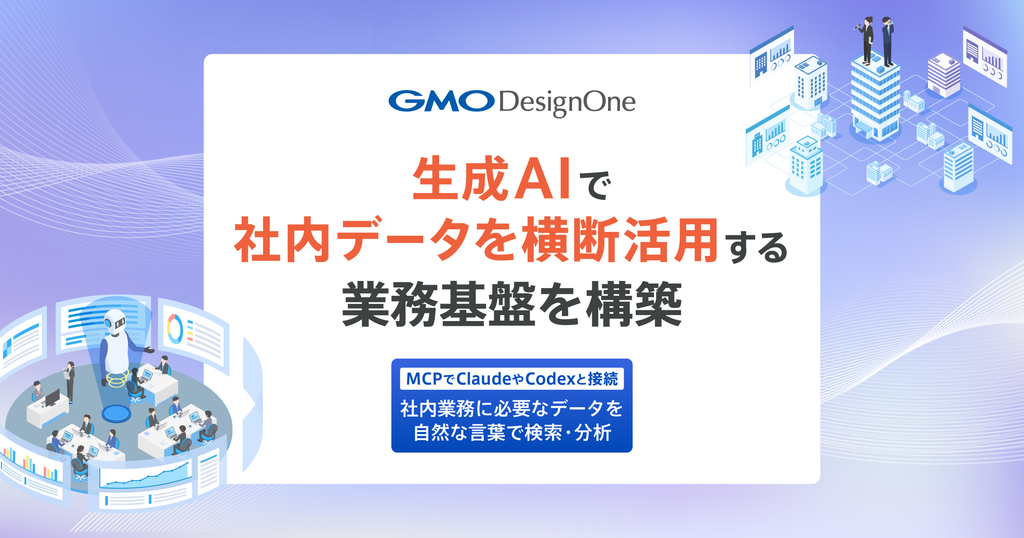 GMO DesignOne

生成AIで
社内データを横断活用する
業務基盤を構築

MCPでClaudeやCodexと接続

社内業務に必要なデータを
自然な言葉で検索・分析